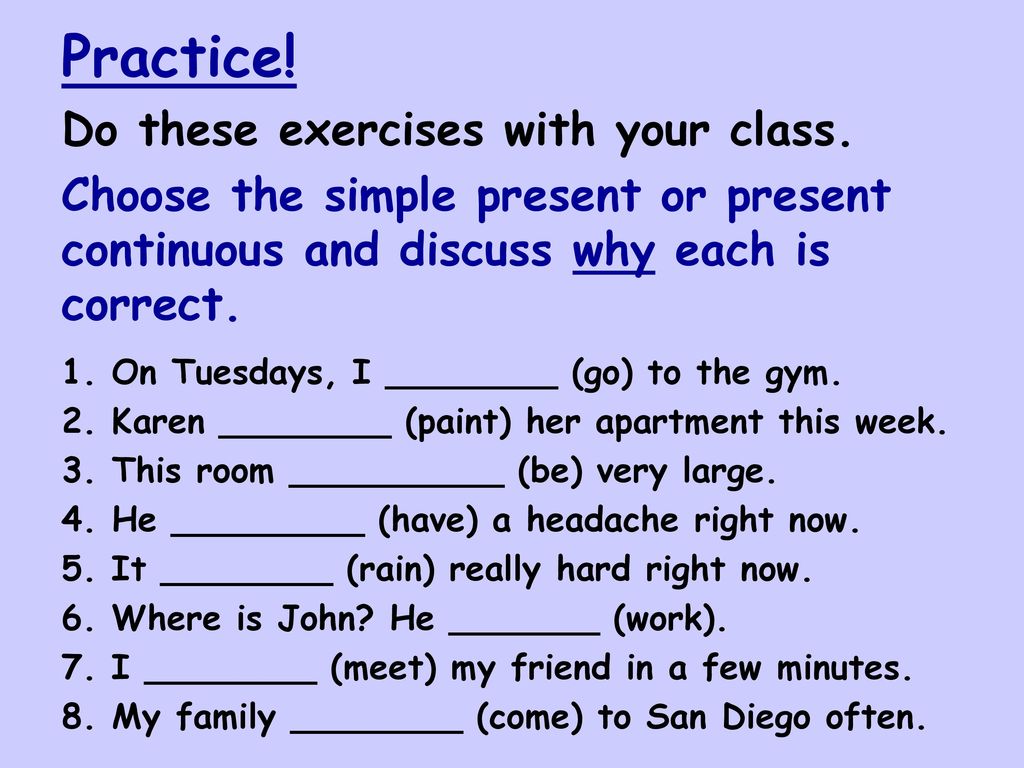 Practice!

Do these exercises with your class.

Choose the simple present or present continuous and discuss why each is correct.

1. On Tuesdays, I ________ (go) to the gym.
2. Karen ________ (paint) her apartment this week.
3. This room __________ (be) very large.
4. He _________ (have) a headache right now.
5. It ________ (rain) really hard right now.
6. Where is John? He _______ (work).
7. I ________ (meet) my friend in a few minutes.
8. My family ________ (come) to San Diego often.